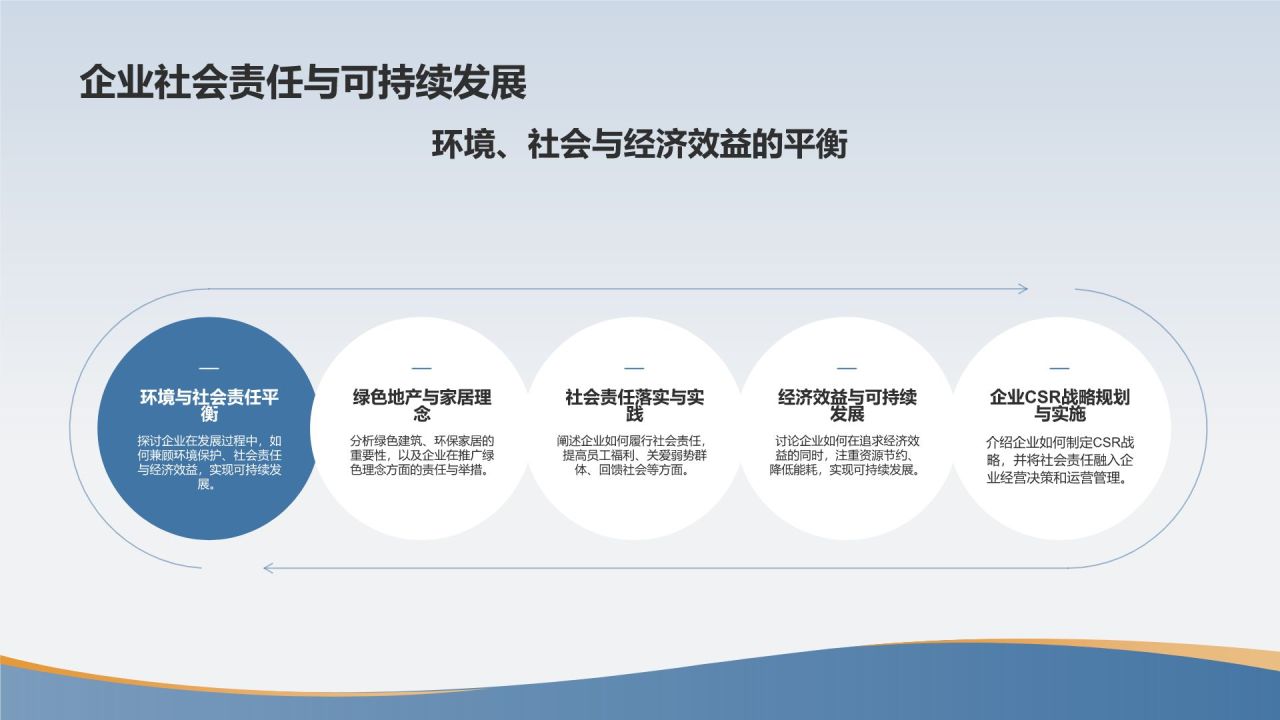 企业社会责任与可持续发展

环境、社会与经济效益的平衡

环境与社会责任平衡

探讨企业在发展过程中，如何兼顾环境保护、社会责任与经济效益，实现可持续发展。

绿色地产与家居理念

分析绿色建筑、环保家居的重要性，以及企业在推广绿色理念方面的责任与举措。

社会责任落实与实践

阐述企业如何履行社会责任，提高员工福利、关爱弱势群体、回馈社会等方面。

经济效益与可持续发展

讨论企业如何在追求经济效益的同时，注重资源节约、降低能耗，实现可持续发展。

企业CSR战略规划与实施

介绍企业如何制定CSR战略，并将社会责任融入企业经营决策和运营管理。